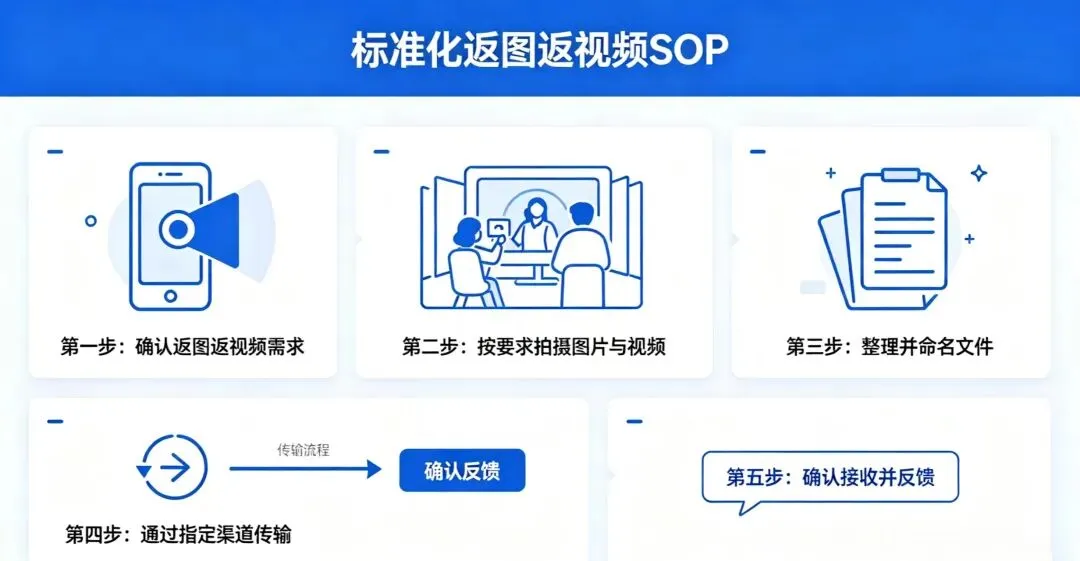 标准化返图返视频SOP

第一步：确认返图返视频需求

第二步：按要求拍摄图片与视频

第三步：整理并命名文件

传输流程

确认反馈

第四步：通过指定渠道传输

第五步：确认接收并反馈